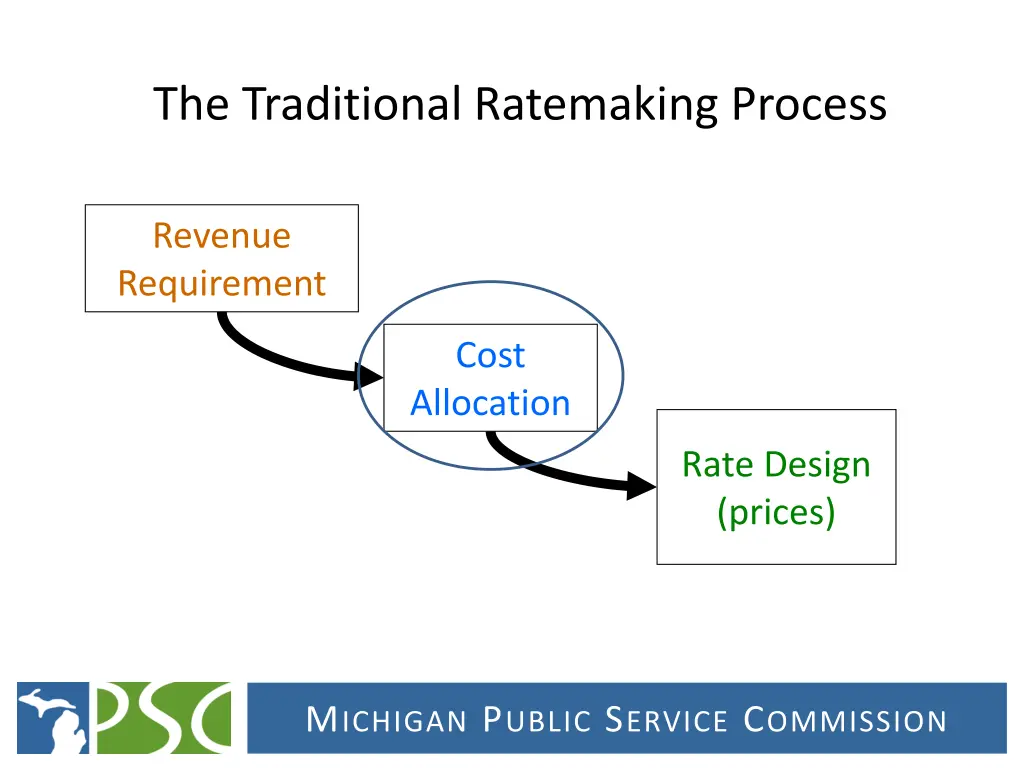 The Traditional Ratemaking Process

Revenue Requirement

Cost Allocation

Rate Design (prices)

PSC

MICHIGAN PUBLIC SERVICE COMMISSION